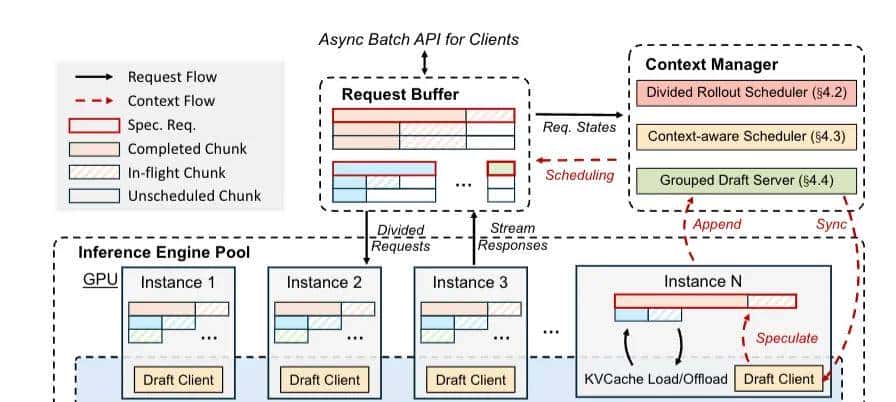 Async Batch API for Clients

Request Flow
Context Flow
Spec. Req.
Completed Chunk
In-flight Chunk
Unscheduled Chunk

Request Buffer

...

Req. States
Scheduling

Context Manager
Divided Rollout Scheduler (§4.2)
Context-aware Scheduler (§4.3)
Grouped Draft Server (§4.4)

Append
Sync

Divided Requests
Stream Responses

Inference Engine Pool
GPU
Instance 1
...
Draft Client
Instance 2
...
Draft Client
Instance 3
...
Draft Client
...
Instance N
Speculate
KVCache Load/Offload
Draft Client